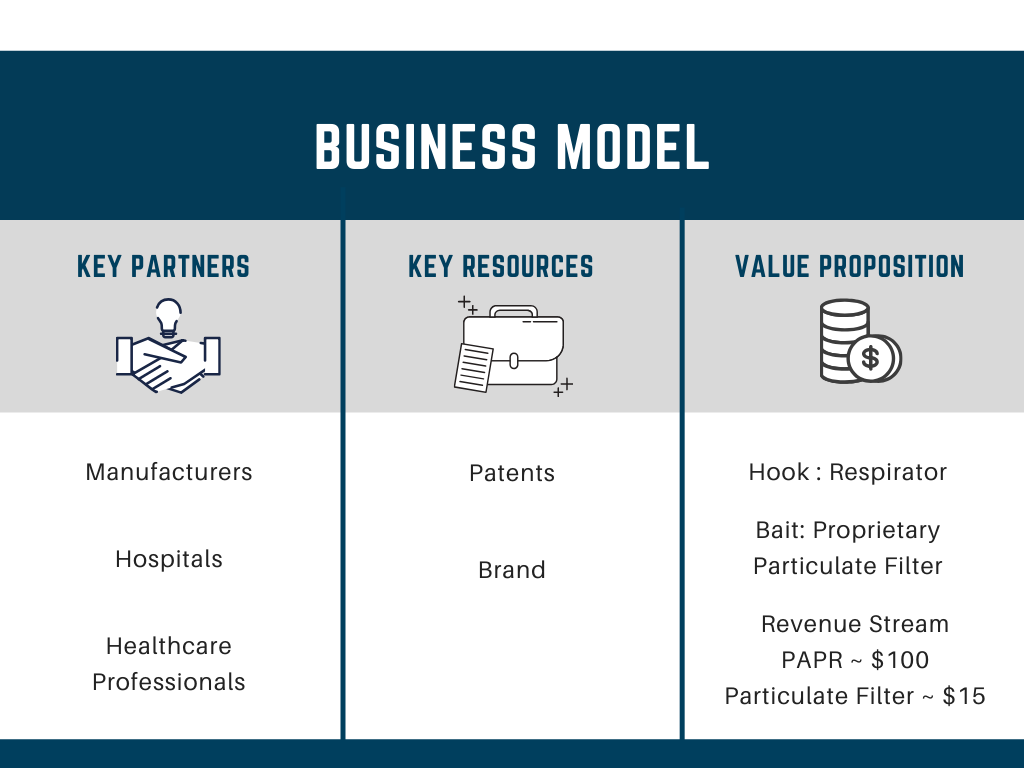 BUSINESS MODEL

KEY PARTNERS

Manufacturers

Hospitals

Healthcare Professionals

KEY RESOURCES

Patents

Brand

VALUE PROPOSITION

Hook : Respirator

Bait: Proprietary Particulate Filter

Revenue Stream
PAPR ~ \$100
Particulate Filter ~ \$15